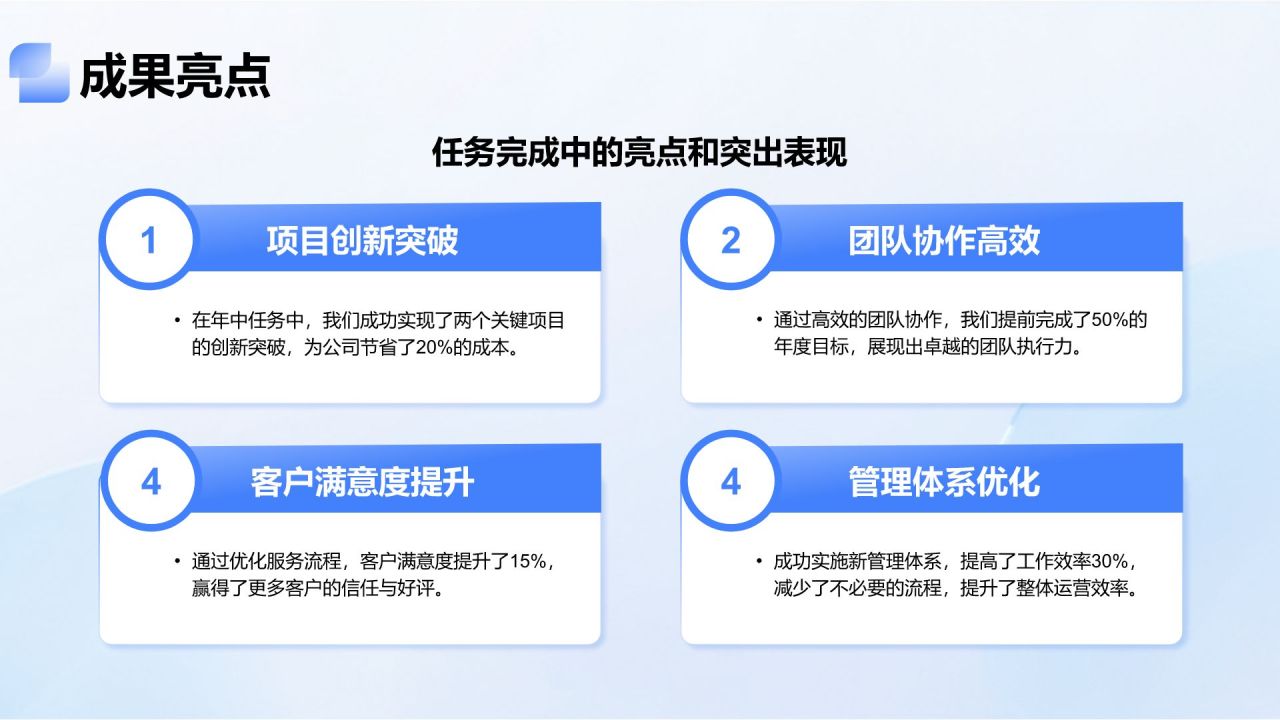 成果亮点

任务完成中的亮点和突出表现

1

项目创新突破

• 在年中任务中，我们成功实现了两个关键项目的创新突破，为公司节省了20%的成本。

2

团队协作高效

• 通过高效的团队协作，我们提前完成了50%的年度目标，展现出卓越的团队执行力。

4

客户满意度提升

• 通过优化服务流程，客户满意度提升了15%，赢得了更多客户的信任与好评。

4

管理体系优化

• 成功实施新管理体系，提高了工作效率30%，减少了不必要的流程，提升了整体运营效率。